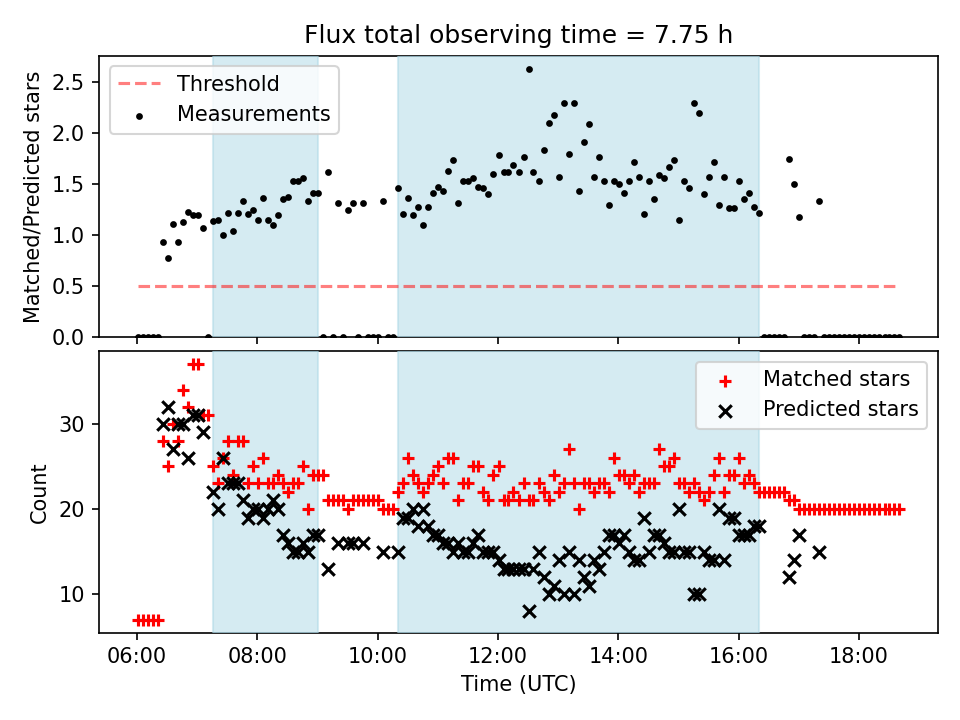 Flux total observing time = 7.75 h

Threshold
Measurements

Matched/Predicted stars

2.5
2.0
1.5
1.0
0.5
0.0

Matched stars
Predicted stars

Count

30
20
10

06:00
08:00
10:00
12:00
14:00
16:00
18:00

Time (UTC)